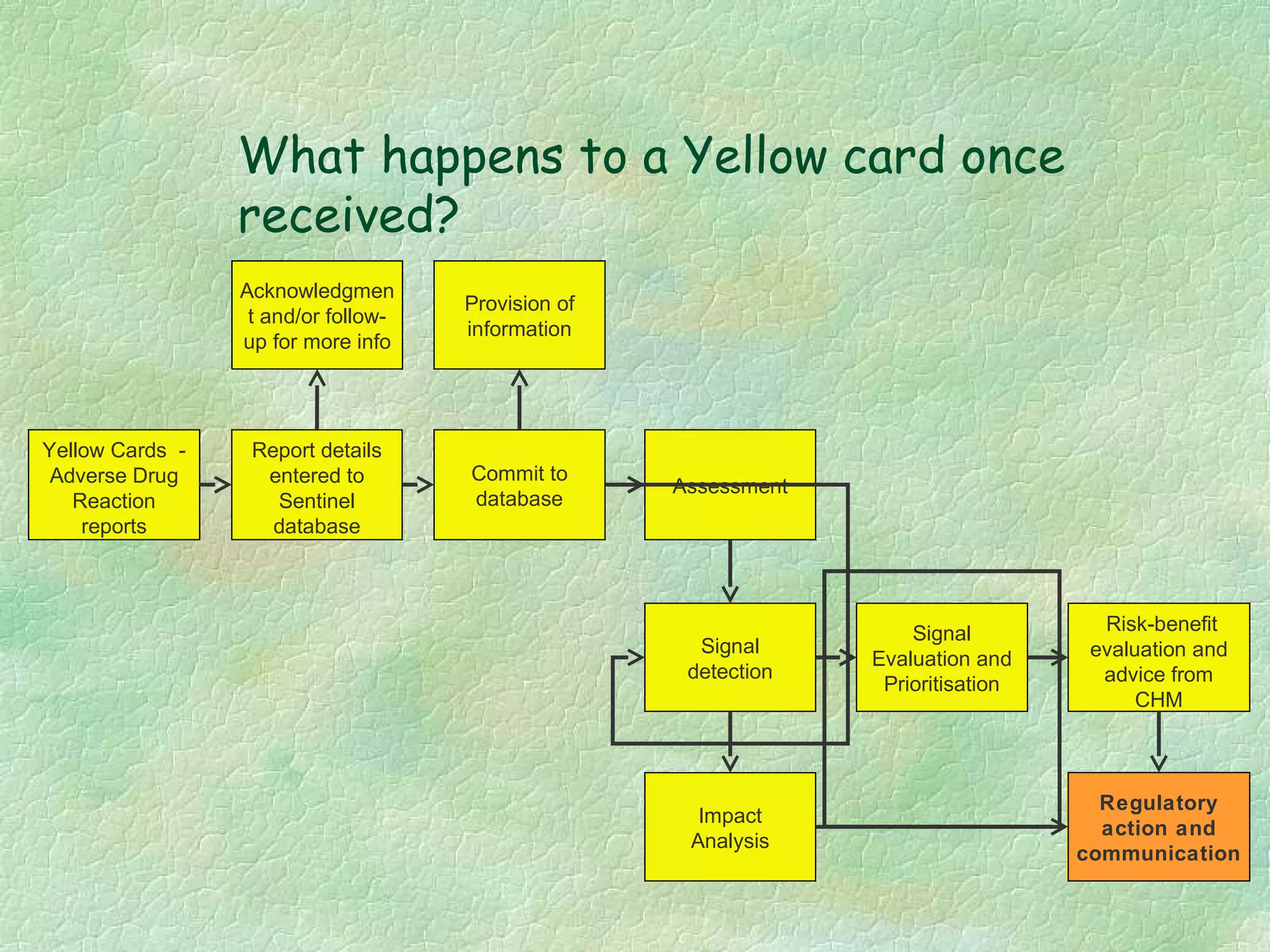 What happens to a Yellow card once received?

Acknowledgment and/or follow-up for more info

Provision of information

Yellow Cards - Adverse Drug Reaction reports

Report details entered to Sentinel database

Commit to database

Assessment

Signal detection

Signal Evaluation and Prioritisation

Risk-benefit evaluation and advice from CHM

Impact Analysis

Regulatory action and communication